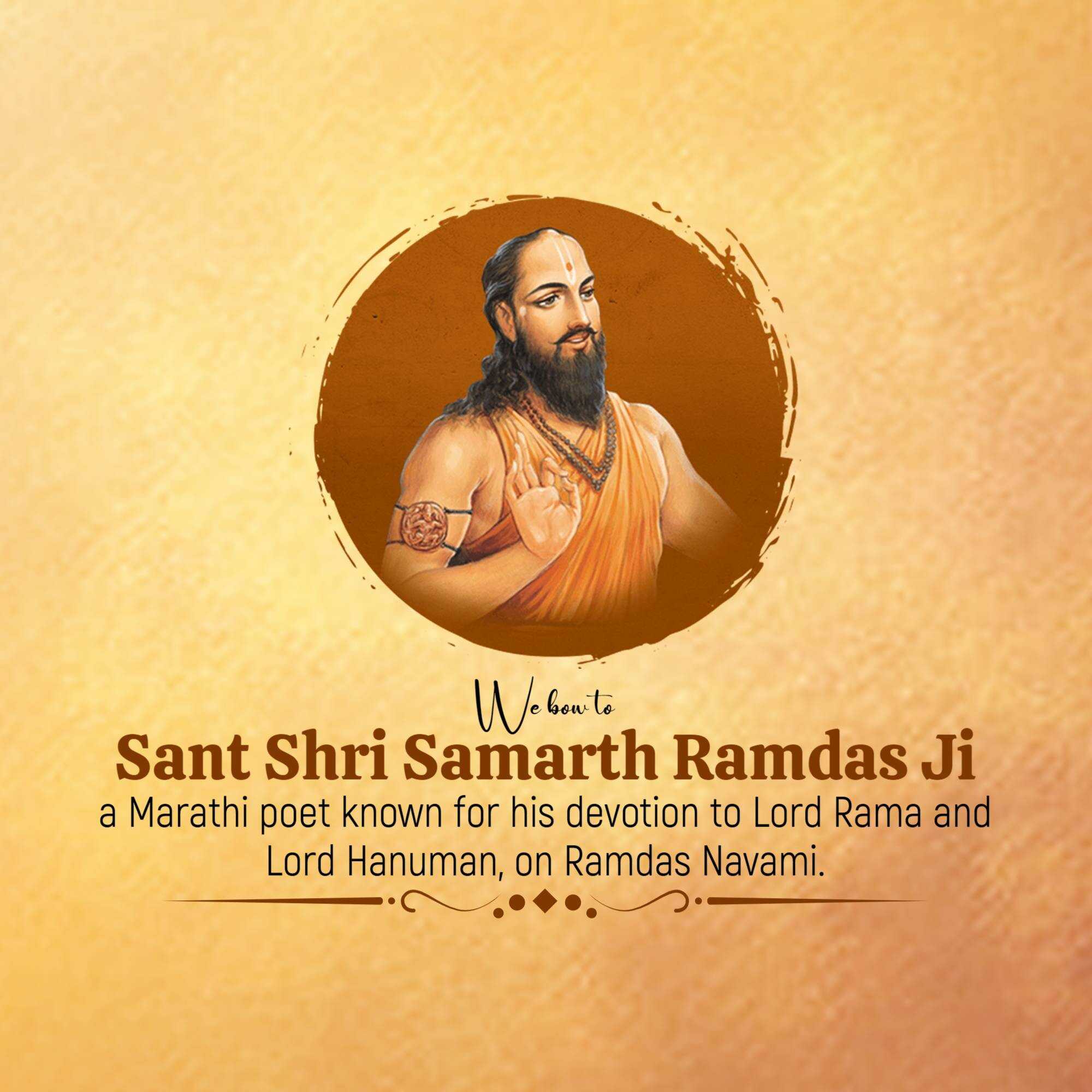 We bow to
Sant Shri Samarth Ramdas Ji
a Marathi poet known for his devotion to Lord Rama and Lord Hanuman, on Ramdas Navami.